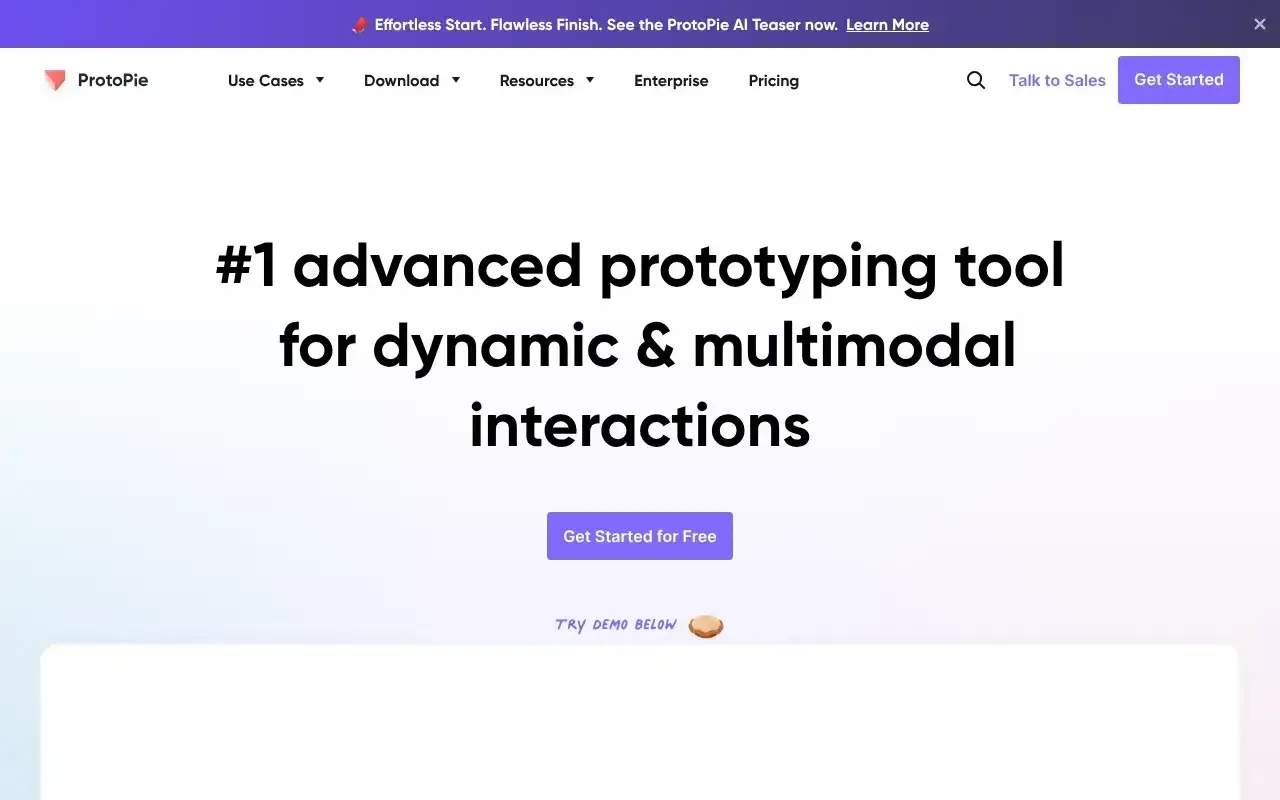 Effortless Start. Flawless Finish. See the ProtoPie AI Teaser now. Learn More

ProtoPie

Use Cases
Download
Resources
Enterprise
Pricing

Talk to Sales
Get Started

#1 advanced prototyping tool for dynamic & multimodal interactions

Get Started for Free

TRY DEMO BELOW